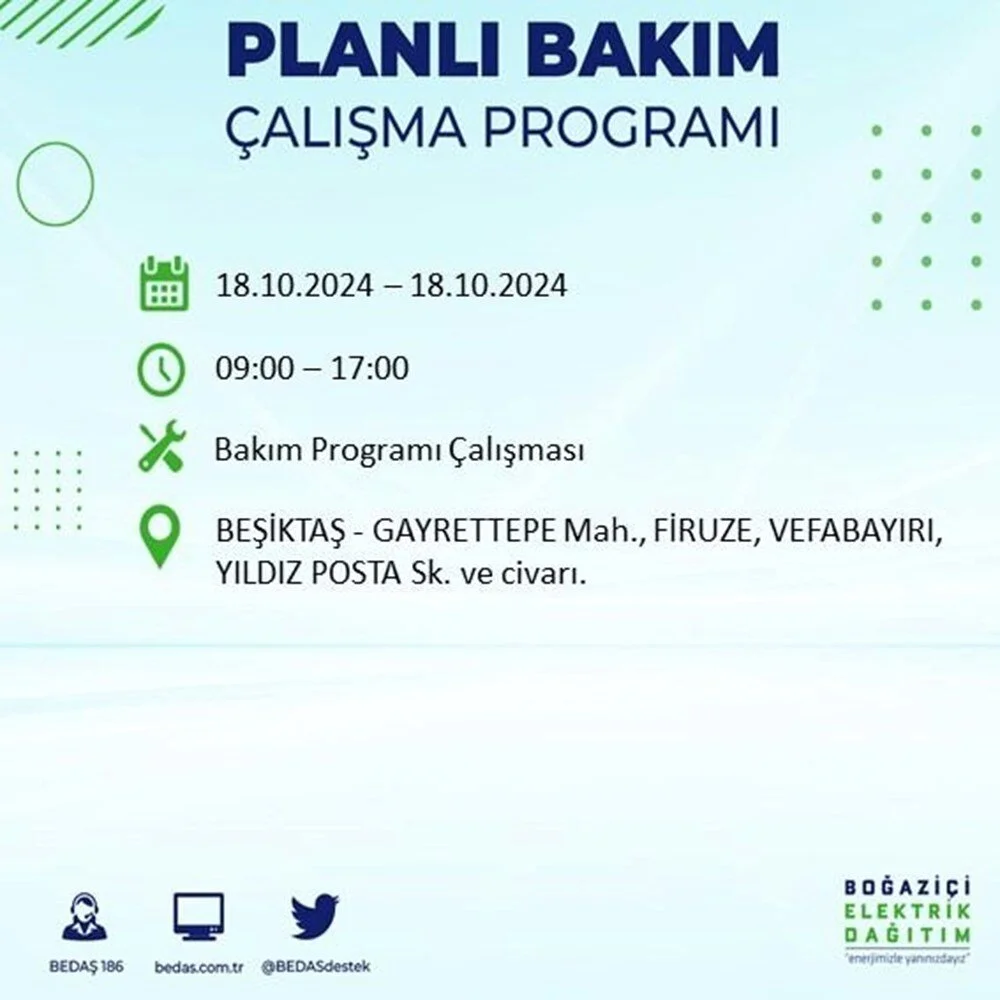 PLANLI BAKIM
ÇALIŞMA PROGRAMI

18.10.2024 – 18.10.2024

09:00 – 17:00

Bakım Programı Çalışması

BEŞİKTAŞ - GAYRETTEPE Mah., FİRUZE, VEFABAYIRI, YILDIZ POSTA Sk. ve civarı.

BEDAŞ 186
bedas.com.tr
@BEDASdestek

BOĞAZİÇİ
ELEKTRİK
DAĞITIM
"enerjimizle yanınızdayız"